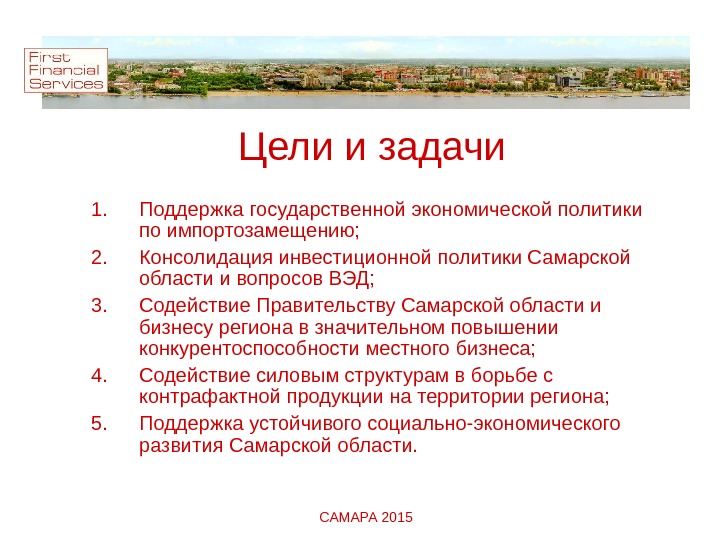 First Financial Services

Цели и задачи

1. Поддержка государственной экономической политики по импортозамещению;
2. Консолидация инвестиционной политики Самарской области и вопросов ВЭД;
3. Содействие Правительству Самарской области и бизнесу региона в значительном повышении конкурентоспособности местного бизнеса;
4. Содействие силовым структурам в борьбе с контрафактной продукции на территории региона;
5. Поддержка устойчивого социально-экономического развития Самарской области.

САМАРА 2015